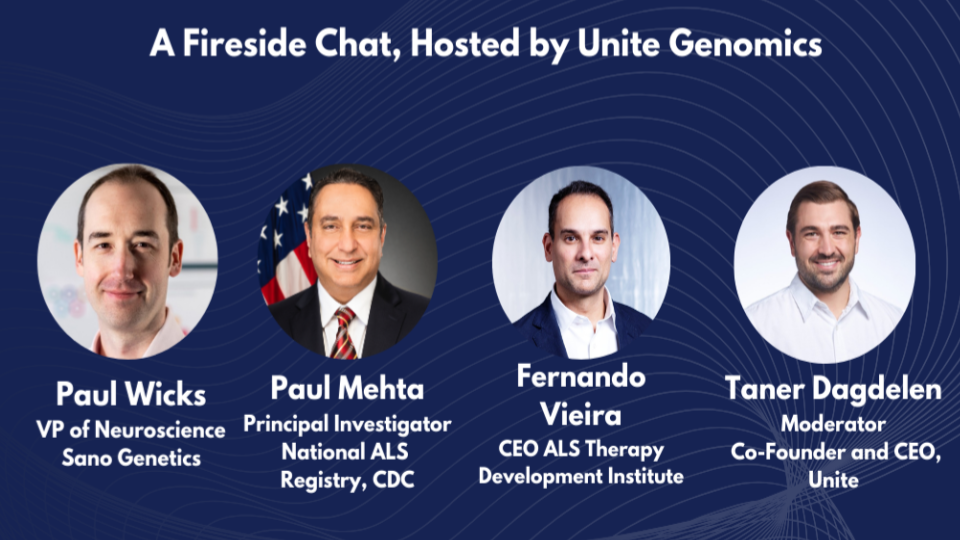 A Fireside Chat, Hosted by Unite Genomics

Paul Wicks
VP of Neuroscience
Sano Genetics

Paul Mehta
Principal Investigator
National ALS
Registry, CDC

Fernando
Vieira
CEO ALS Therapy
Development Institute

Taner Dagdelen
Moderator
Co-Founder and CEO,
Unite